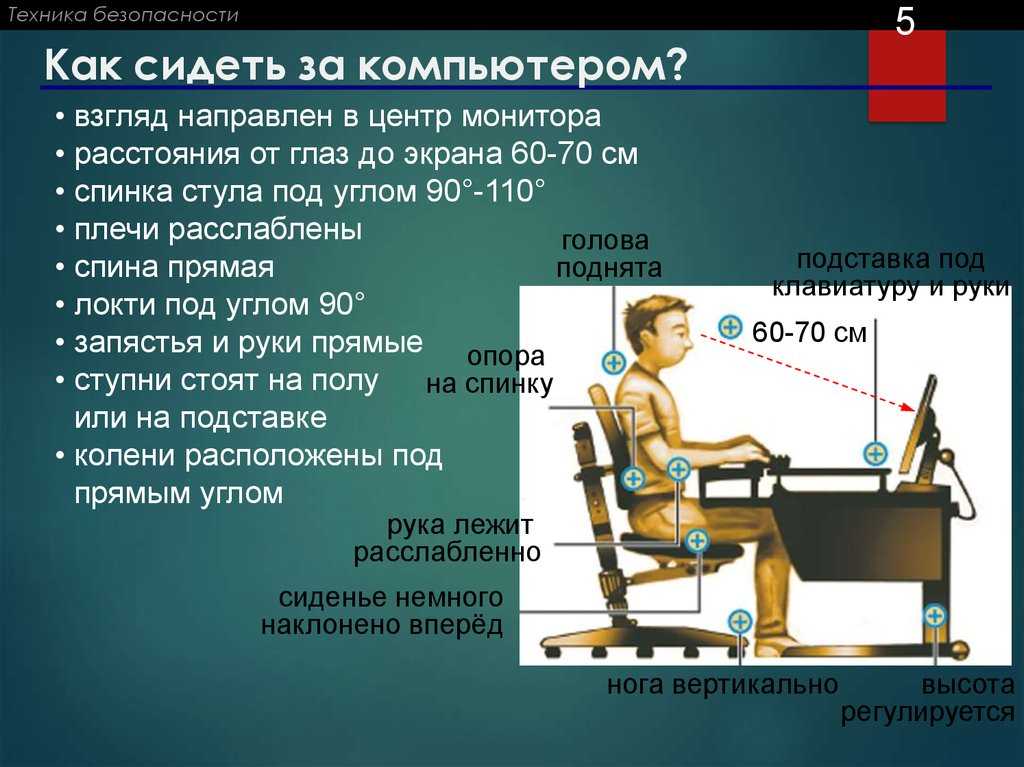 Техника безопасности

5

Как сидеть за компьютером?

• взгляд направлен в центр монитора
• расстояния от глаз до экрана 60-70 см
• спинка стула под углом 90°-110°
• плечи расслаблены
• спина прямая
• локти под углом 90°
• запястья и руки прямые
• ступни стоят на полу или на подставке
• колени расположены под прямым углом

голова поднята

подставка под клавиатуру и руки

60-70 см

опора на спинку

рука лежит расслабленно

сиденье немного наклонено вперёд

нога вертикально

высота регулируется